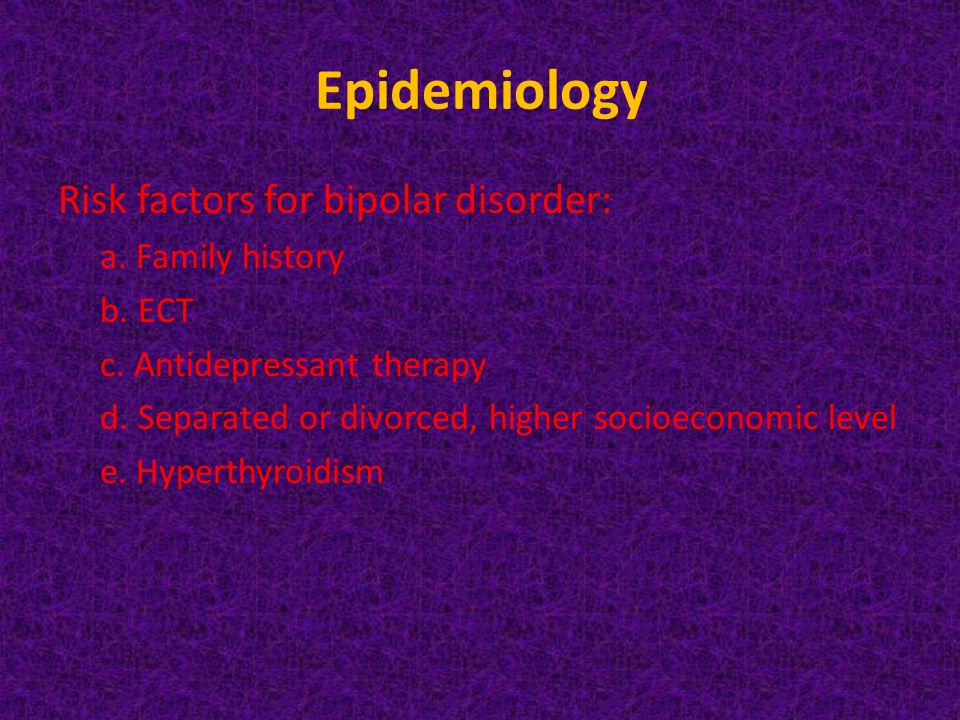 Epidemiology

Risk factors for bipolar disorder:

a. Family history

b. ECT

c. Antidepressant therapy

d. Separated or divorced, higher socioeconomic level

e. Hyperthyroidism